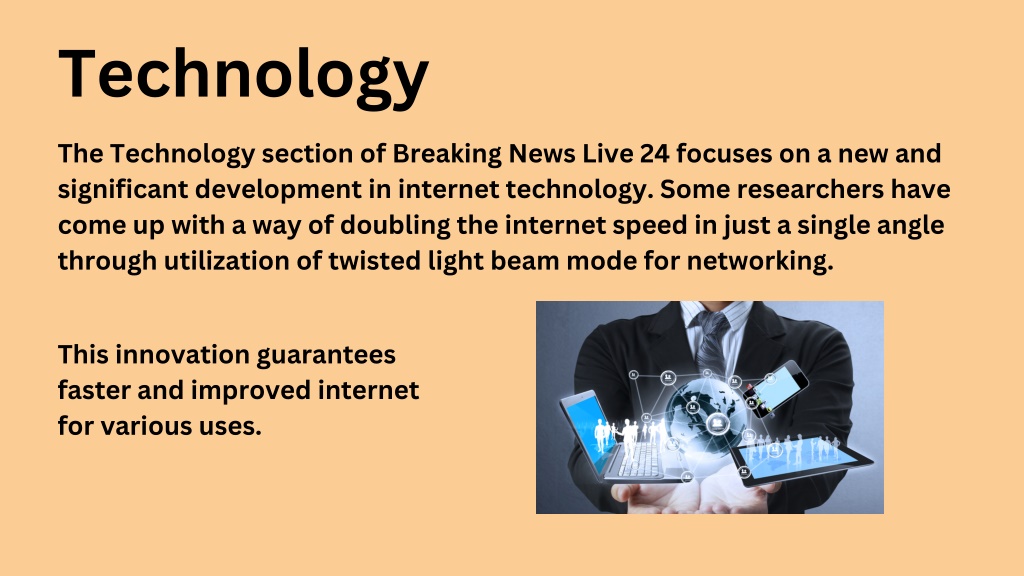 Technology

The Technology section of Breaking News Live 24 focuses on a new and significant development in internet technology. Some researchers have come up with a way of doubling the internet speed in just a single angle through utilization of twisted light beam mode for networking.

This innovation guarantees faster and improved internet for various uses.